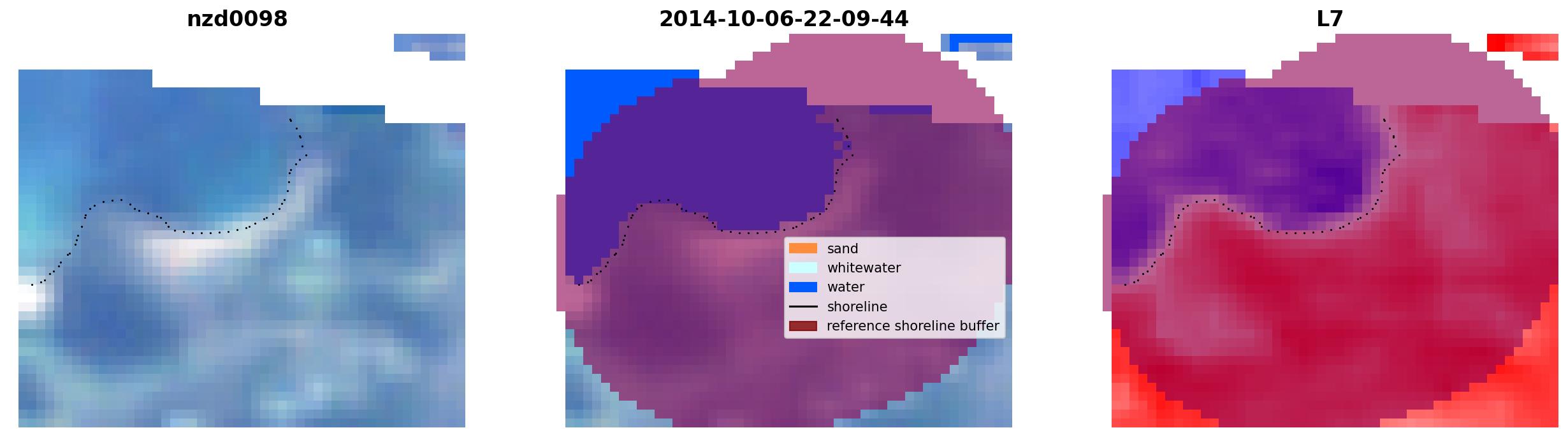 nzd0098

2014-10-06-22-09-44

sand
whitewater
water
shoreline
reference shoreline buffer

L7